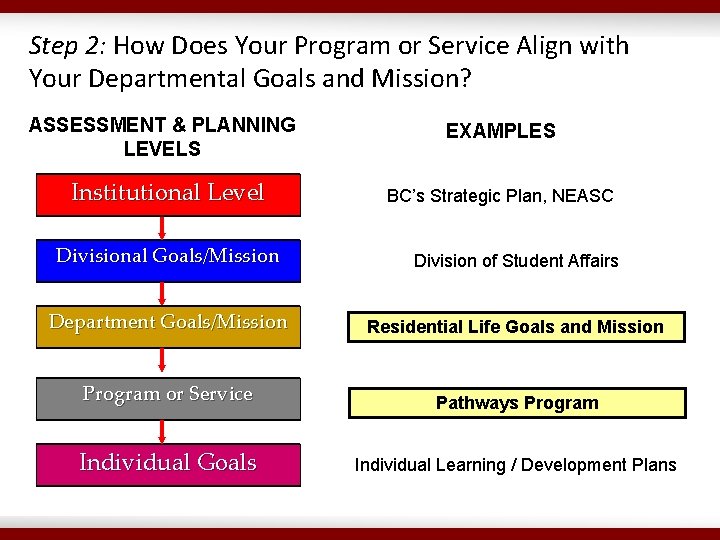 Step 2: How Does Your Program or Service Align with Your Departmental Goals and Mission?

ASSESSMENT & PLANNING LEVELS

Institutional Level

Divisional Goals/Mission

Department Goals/Mission

Program or Service

Individual Goals

EXAMPLES

BC's Strategic Plan, NEASC

Division of Student Affairs

Residential Life Goals and Mission

Pathways Program

Individual Learning / Development Plans